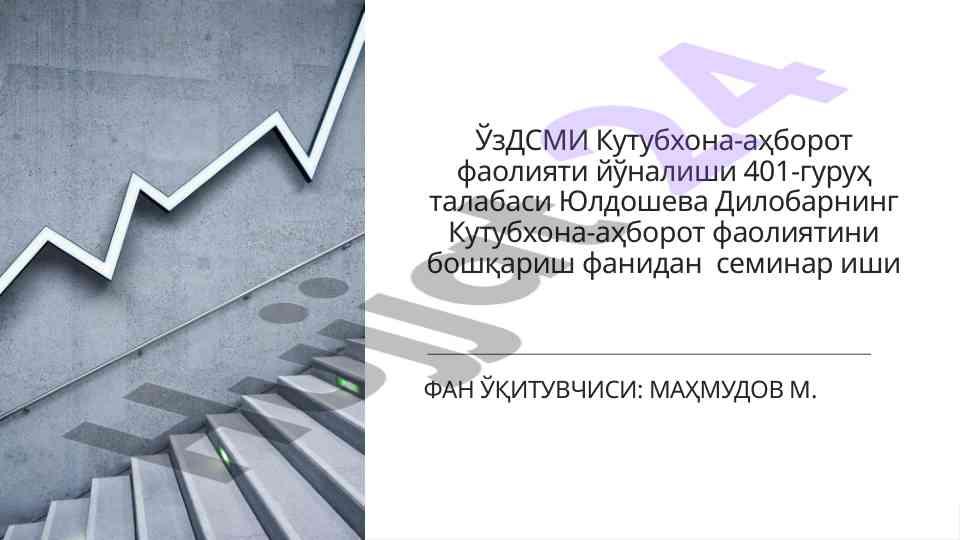 ЎзДСМИ Кутубхона-аҳборот фаолияти йўналиши 401-гуруҳ талабаси Юлдошева Дилобарнинг Кутубхона-аҳборот фаолиятини бошқариш фанидан семинар иши

ФАН ЎҚИТУВЧИСИ: МАҲМУДОВ М.